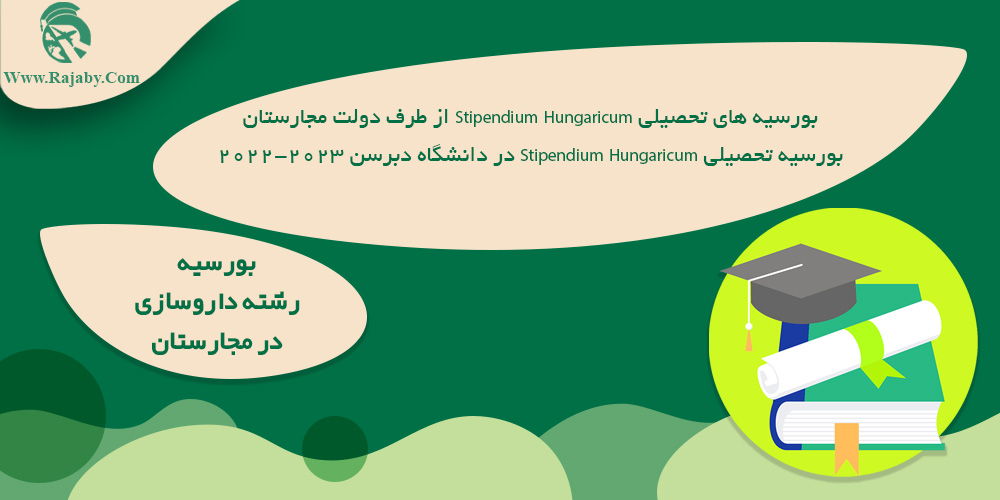 Www.Rajaby.Com

بورسیه های تحصیلی Stipendium Hungaricum از طرف دولت مجارستان

بورسیه تحصیلی Stipendium Hungaricum در دانشگاه دبرسن ۲۰۲۳-۲۰۲۲

بورسیه
رشته داروسازی
در مجارستان